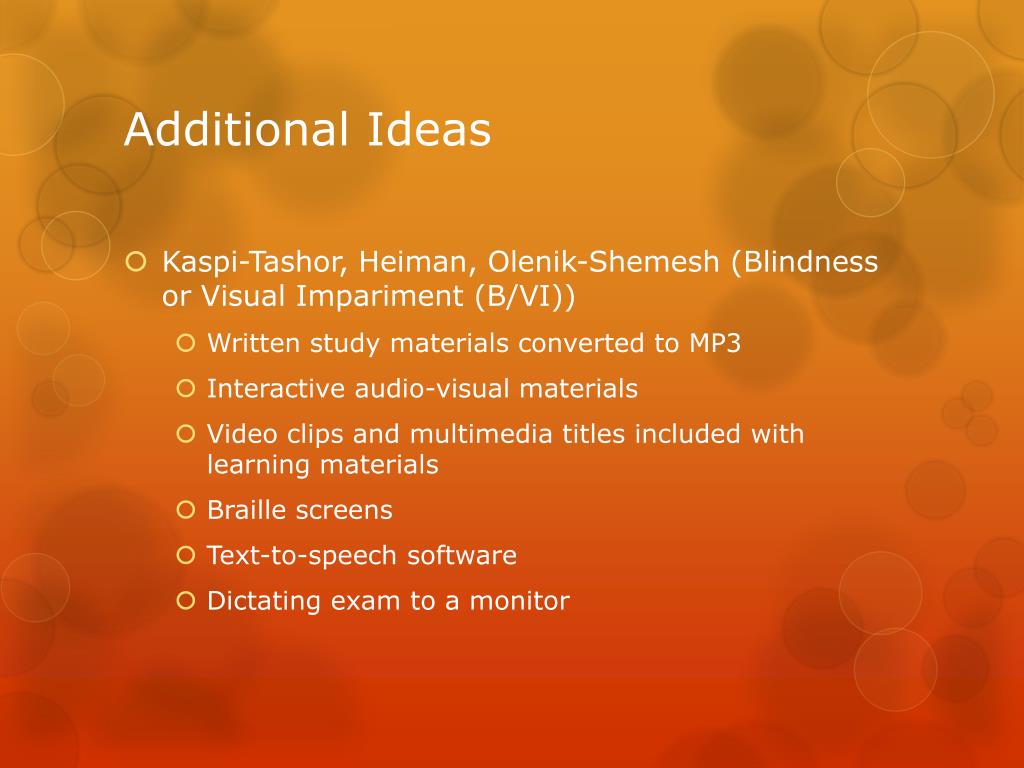 Additional Ideas

Kaspi-Tashor, Heiman, Olenik-Shemesh (Blindness or Visual Impariment (B/VI))

Written study materials converted to MP3

Interactive audio-visual materials

Video clips and multimedia titles included with learning materials

Braille screens

Text-to-speech software

Dictating exam to a monitor